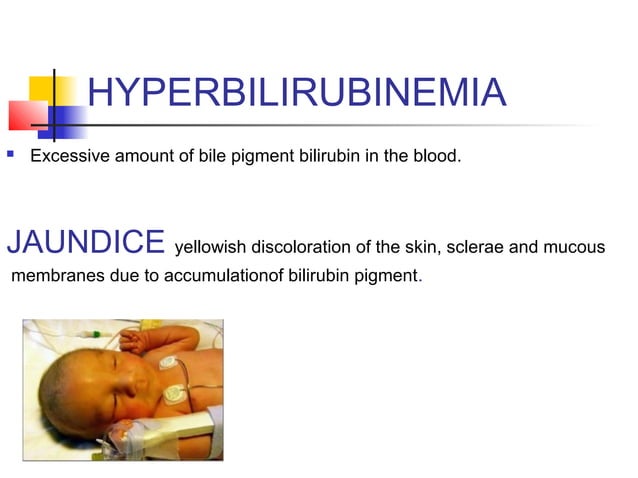 HYPERBILIRUBINEMIA

▪ Excessive amount of bile pigment bilirubin in the blood.

JAUNDICE yellowish discoloration of the skin, sclerae and mucous membranes due to accumulationof bilirubin pigment.